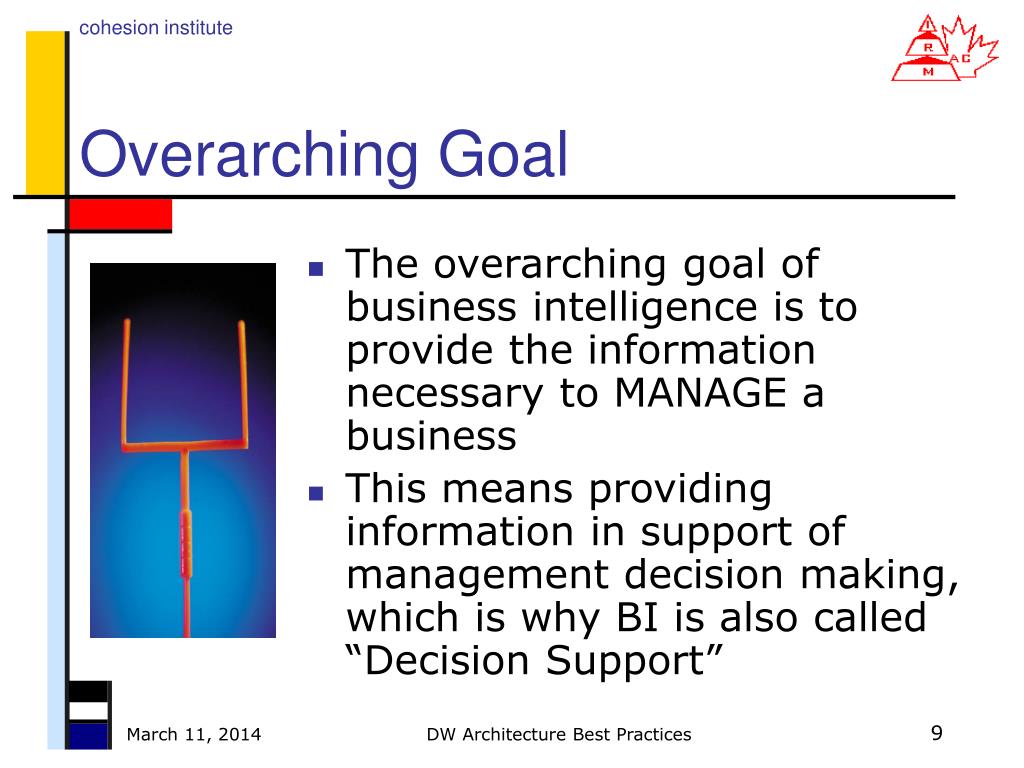 cohesion institute

I R M AC

Overarching Goal

- The overarching goal of business intelligence is to provide the information necessary to MANAGE a business
- This means providing information in support of management decision making, which is why BI is also called “Decision Support”

March 11, 2014

DW Architecture Best Practices

9